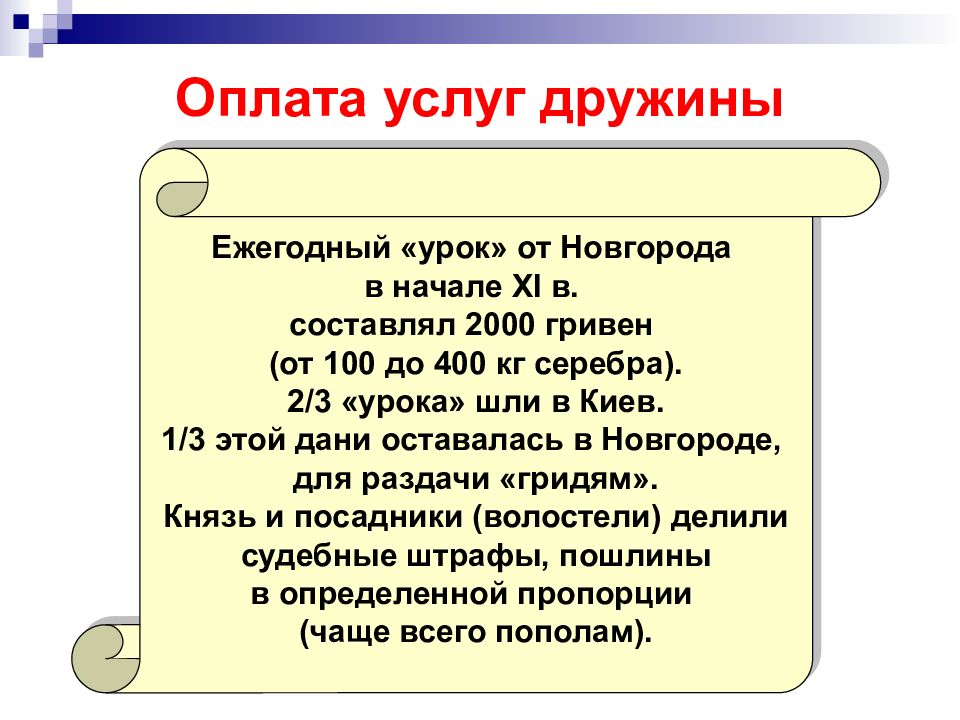 Оплата услуг дружины

Ежегодный «урок» от Новгорода в начале XI в. составлял 2000 гривен (от 100 до 400 кг серебра). 2/3 «урока» шли в Киев. 1/3 этой дани оставалась в Новгороде, для раздачи «гридям». Князь и посадники (волостели) делили судебные штрафы, пошлины в определенной пропорции (чаще всего пополам).